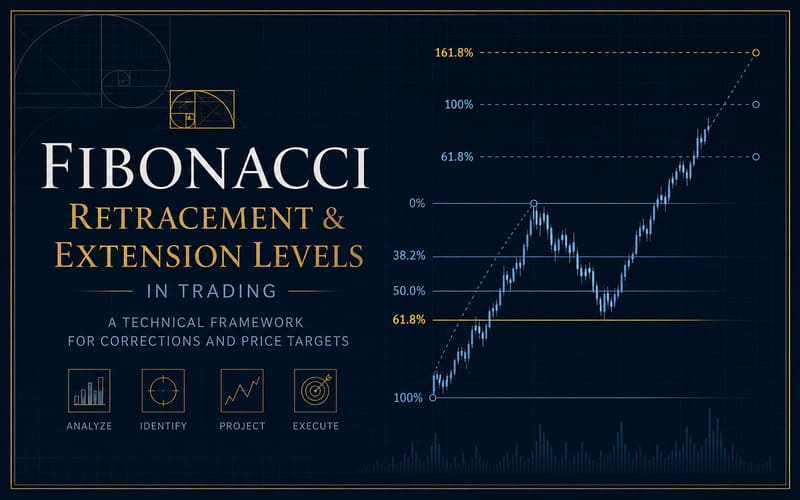 FIBONACCI
RETRACEMENT & EXTENSION LEVELS
IN TRADING

A TECHNICAL FRAMEWORK FOR CORRECTIONS AND PRICE TARGETS

ANALYZE IDENTIFY PROJECT EXECUTE

161.8%
100%
61.8%
0%
38.2%
50.0%
61.8%
100%